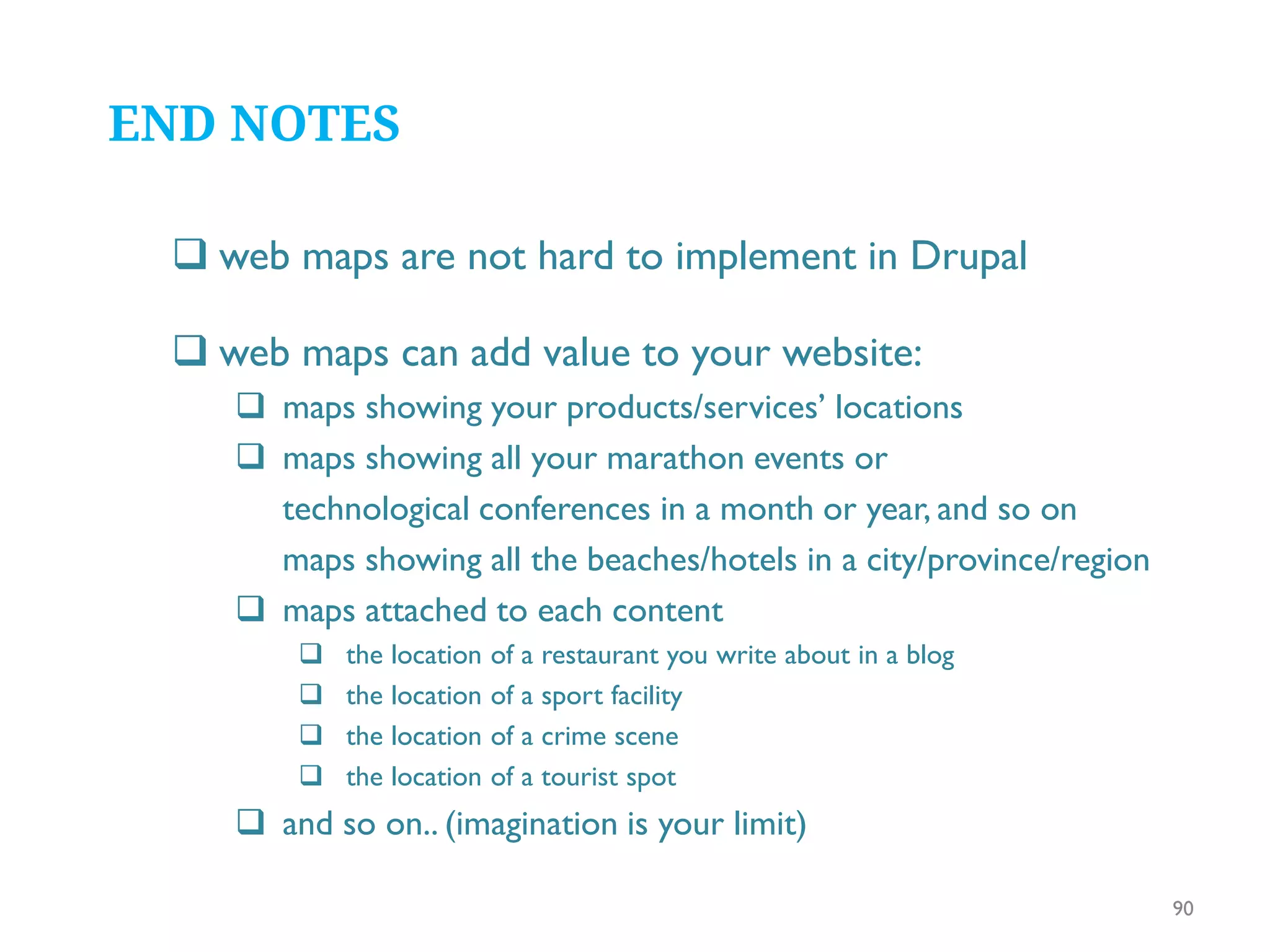 END NOTES

❑ web maps are not hard to implement in Drupal

❑ web maps can add value to your website:

❑ maps showing your products/services' locations

❑ maps showing all your marathon events or technological conferences in a month or year, and so on maps showing all the beaches/hotels in a city/province/region

❑ maps attached to each content

❑ the location of a restaurant you write about in a blog

❑ the location of a sport facility

❑ the location of a crime scene

❑ the location of a tourist spot

❑ and so on.. (imagination is your limit)

90